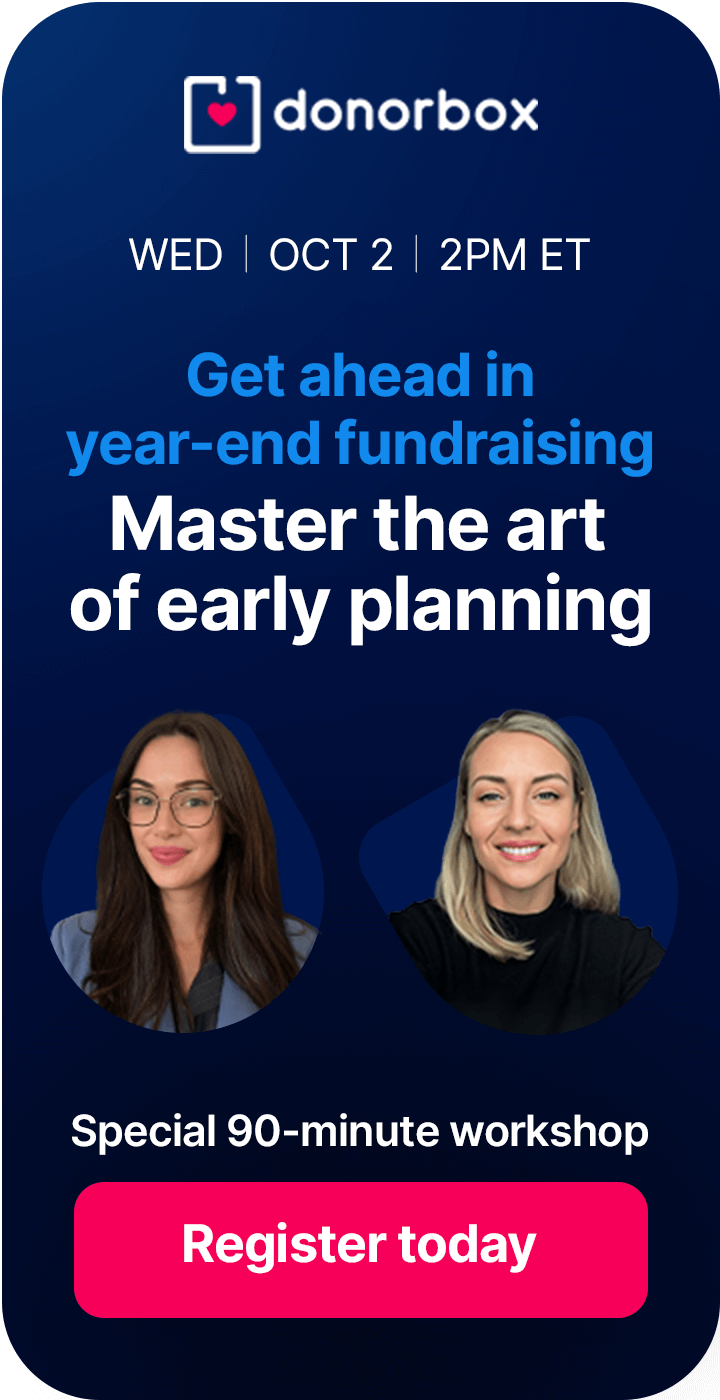 donorbox

WED | OCT 2 | 2PM ET

Get ahead in year-end fundraising

Master the art of early planning

Special 90-minute workshop

Register today